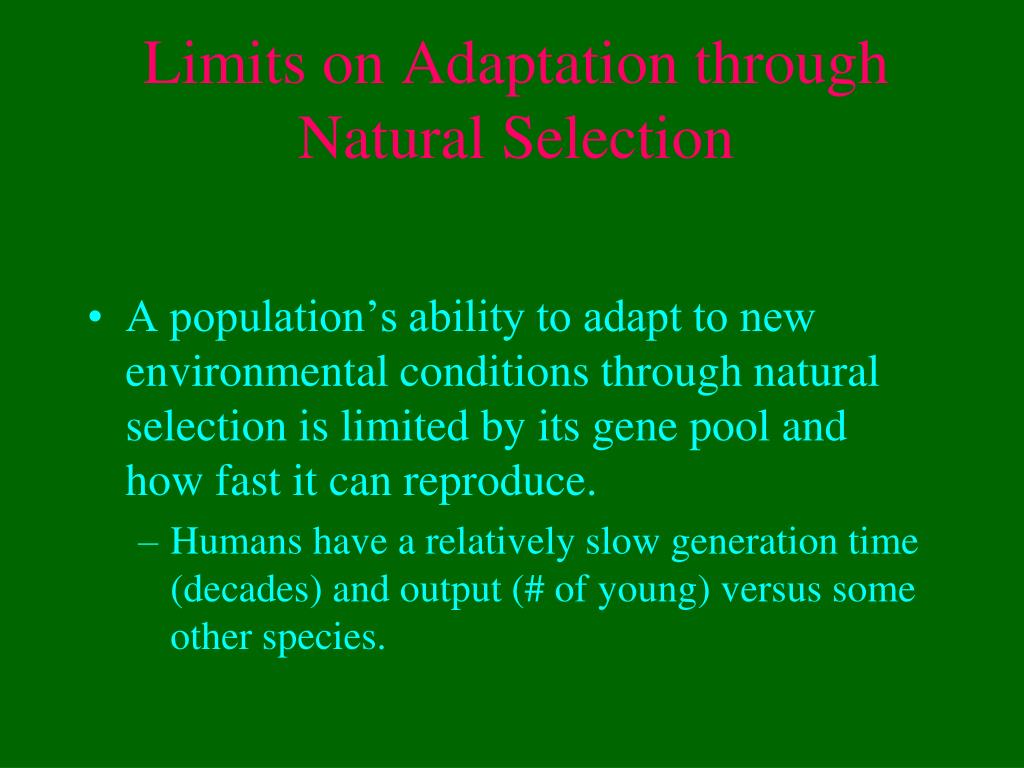 Limits on Adaptation through Natural Selection

• A population’s ability to adapt to new environmental conditions through natural selection is limited by its gene pool and how fast it can reproduce.

– Humans have a relatively slow generation time (decades) and output (# of young) versus some other species.